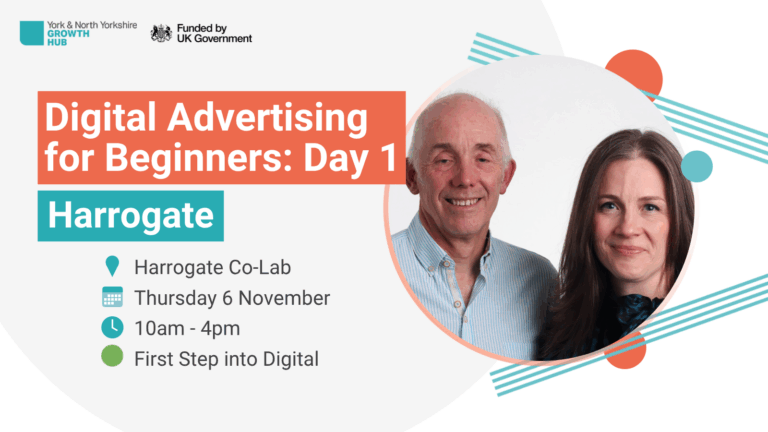 York & North Yorkshire GROWTH HUB

Funded by UK Government

Digital Advertising for Beginners: Day 1

Harrogate

Harrogate Co-Lab
Thursday 6 November
10am - 4pm
First Step into Digital